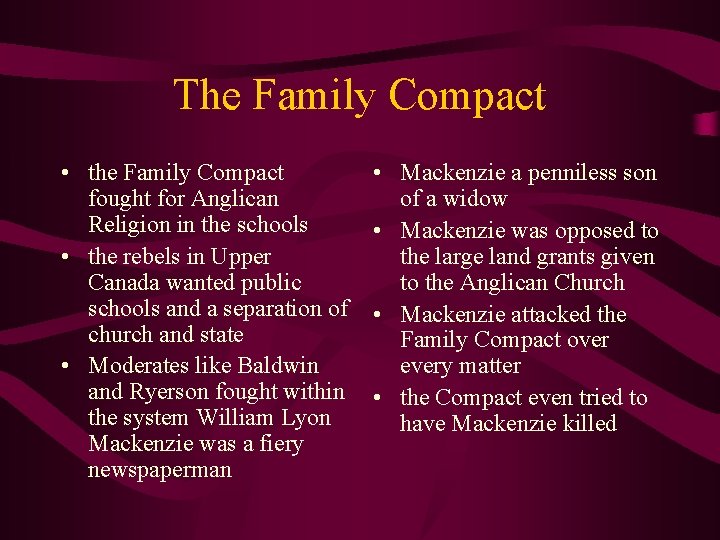 The Family Compact

• the Family Compact fought for Anglican Religion in the schools
• the rebels in Upper Canada wanted public schools and a separation of church and state
• Moderates like Baldwin and Ryerson fought within the system William Lyon Mackenzie was a fiery newspaperman

• Mackenzie a penniless son of a widow
• Mackenzie was opposed to the large land grants given to the Anglican Church
• Mackenzie attacked the Family Compact over every matter
• the Compact even tried to have Mackenzie killed